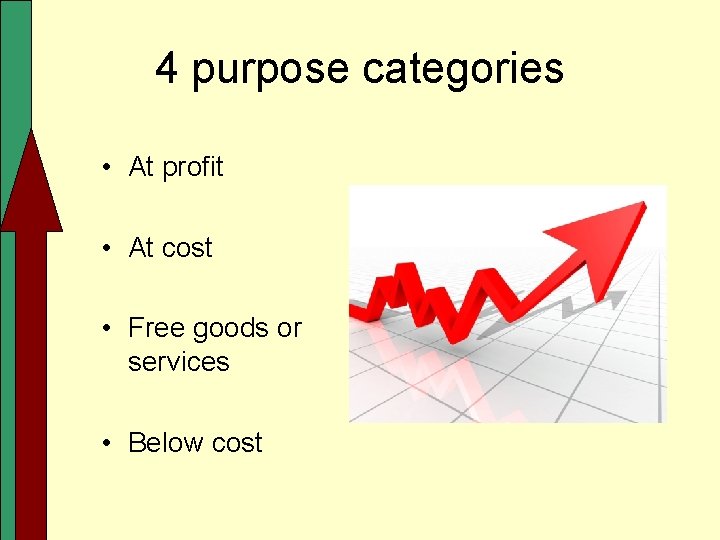 4 purpose categories

• At profit

• At cost

• Free goods or services

• Below cost